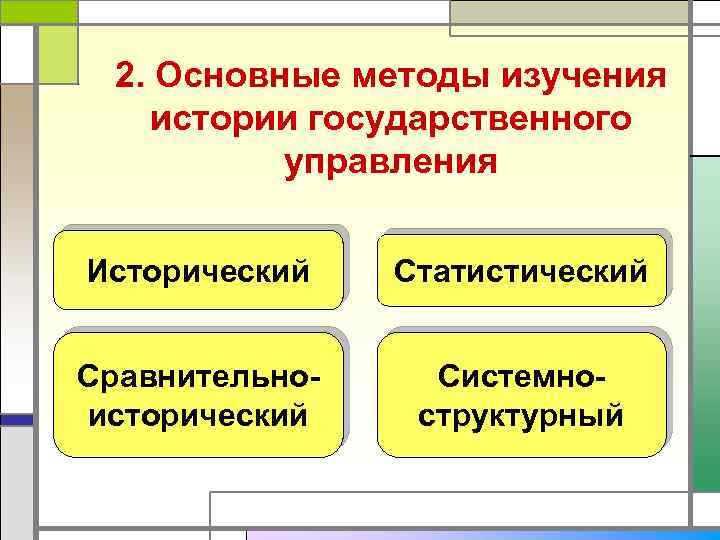 2. Основные методы изучения истории государственного управления

Исторический

Статистический

Сравнительно-исторический

Системно-структурный